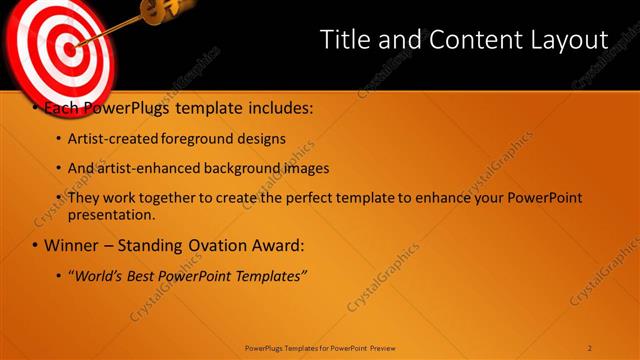 Title and Content Layout

• Each PowerPlugs template includes:

• Artist-created foreground designs

• And artist-enhanced background images

• They work together to create the perfect template to enhance your PowerPoint presentation.

• Winner – Standing Ovation Award:

• "World's Best PowerPoint Templates"

CrystalGraphics

PowerPlugs Templates for PowerPoint Preview

2